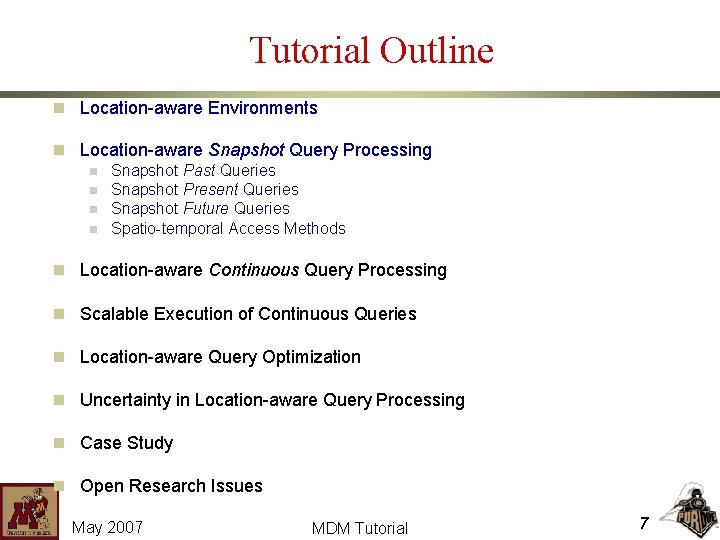 Tutorial Outline

Location-aware Environments

Location-aware Snapshot Query Processing
Snapshot Past Queries
Snapshot Present Queries
Snapshot Future Queries
Spatio-temporal Access Methods

Location-aware Continuous Query Processing

Scalable Execution of Continuous Queries

Location-aware Query Optimization

Uncertainty in Location-aware Query Processing

Case Study

Open Research Issues

May 2007

MDM Tutorial

7

PURDUE